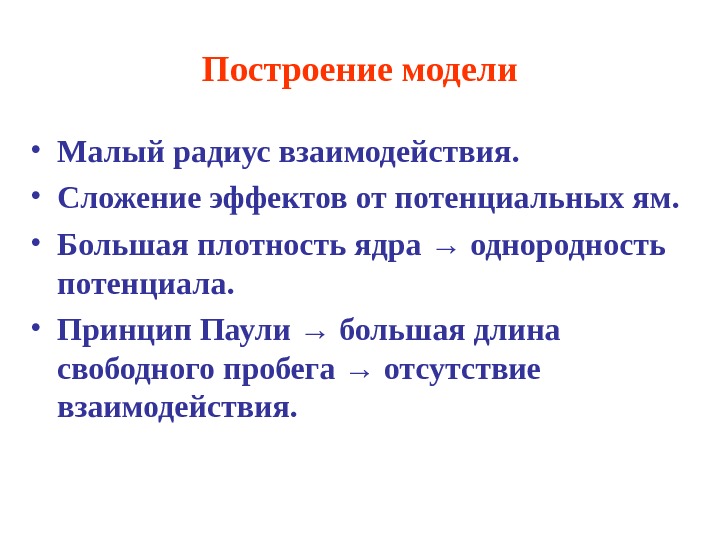 Построение модели

• Малый радиус взаимодействия.
• Сложение эффектов от потенциальных ям.
• Большая плотность ядра → однородность потенциала.
• Принцип Паули → большая длина свободного пробега → отсутствие взаимодействия.